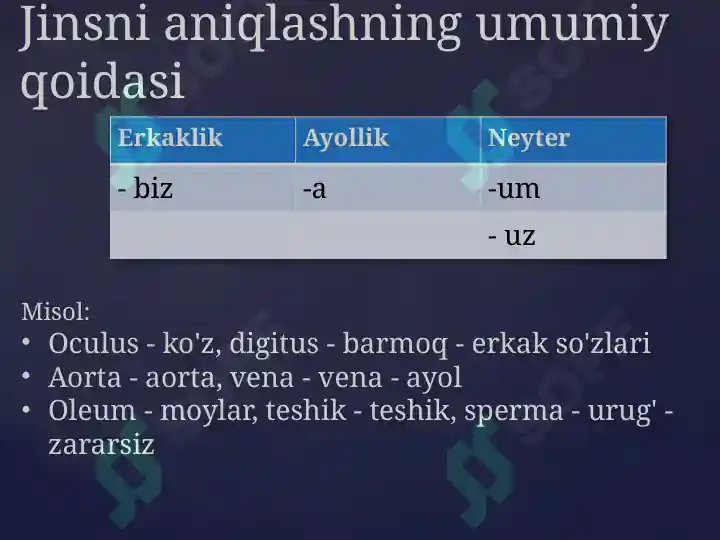 Jinsni aniqlashning umumiy qoidasi

| Erkaklik | Ayollik | Neyter |
|---|---|---|
| - biz | -a | -um |
| | | - uz |

Misol:
• Oculus - ko'z, digitus - barmoq - erkak so'zlari
• Aorta - aorta, vena - vena - ayol
• Oleum - moylar, teshik - teshik, sperma - urug' - zararsiz